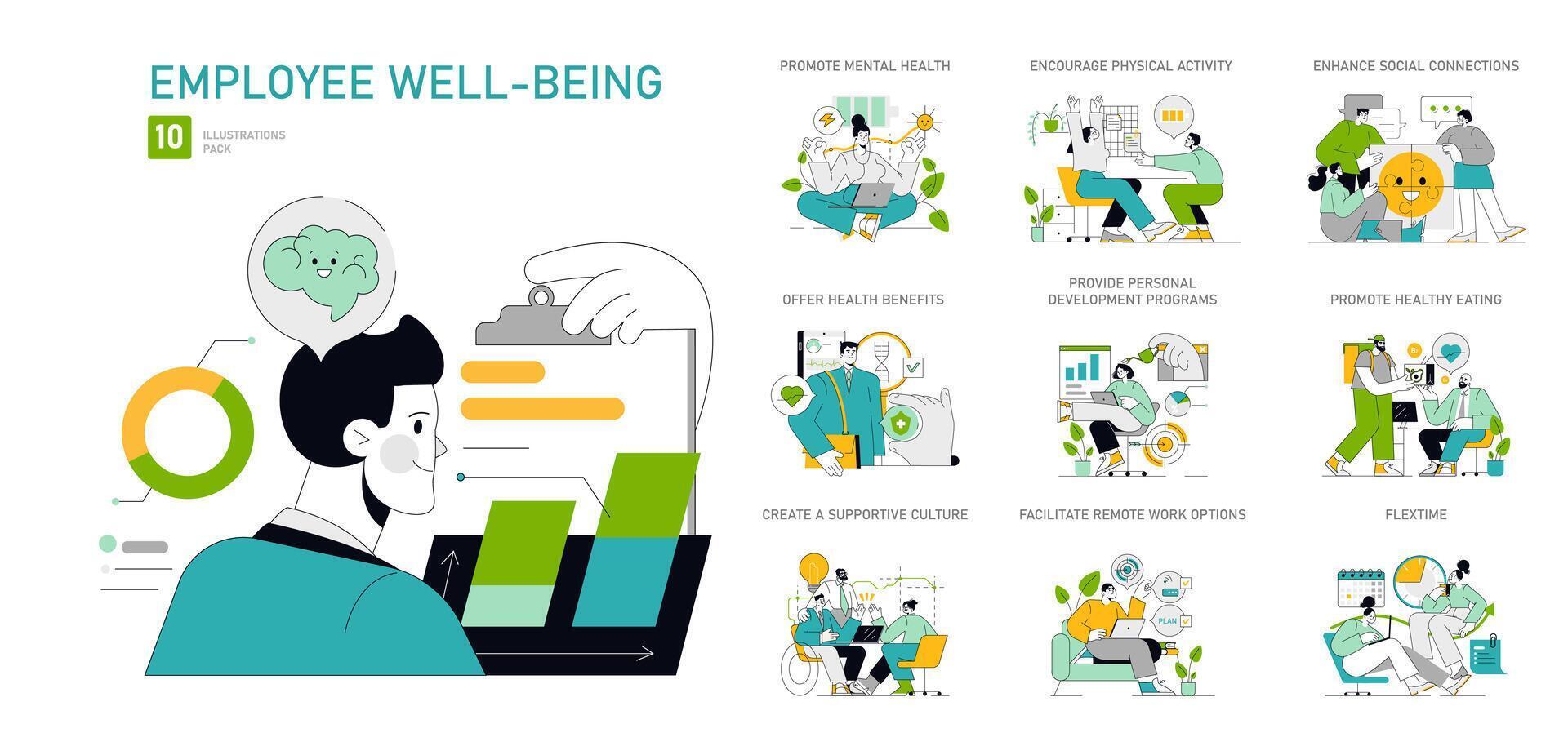 EMPLOYEE WELL-BEING

10 ILLUSTRATIONS PACK

PROMOTE MENTAL HEALTH

ENCOURAGE PHYSICAL ACTIVITY

ENHANCE SOCIAL CONNECTIONS

OFFER HEALTH BENEFITS

PROVIDE PERSONAL DEVELOPMENT PROGRAMS

PROMOTE HEALTHY EATING

CREATE A SUPPORTIVE CULTURE

FACILITATE REMOTE WORK OPTIONS

PLAN

FLEXTIME